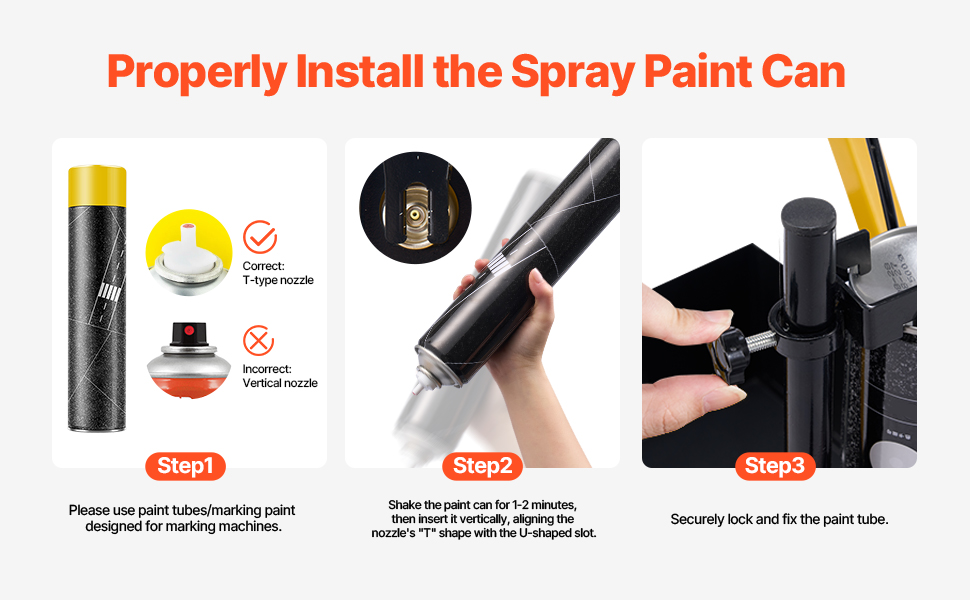 Properly Install the Spray Paint Can

Correct:
T-type nozzle

Incorrect:
Vertical nozzle

Step1

Please use paint tubes/marking paint designed for marking machines.

Step2

Shake the paint can for 1-2 minutes, then insert it vertically, aligning the nozzle's "T" shape with the U-shaped slot.

Step3

Securely lock and fix the paint tube.